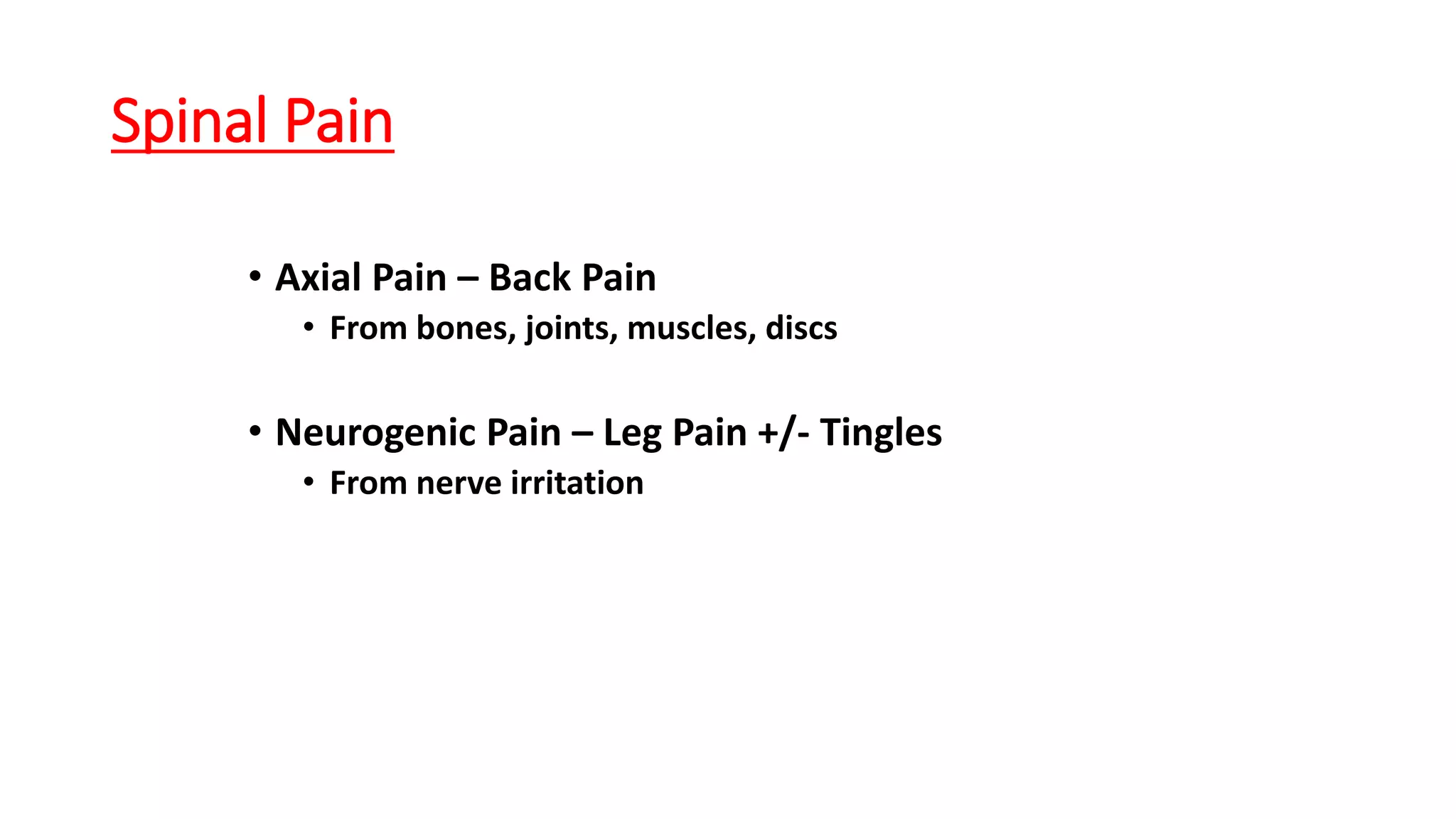 Spinal Pain

• Axial Pain – Back Pain
  • From bones, joints, muscles, discs

• Neurogenic Pain – Leg Pain +/- Tingles
  • From nerve irritation